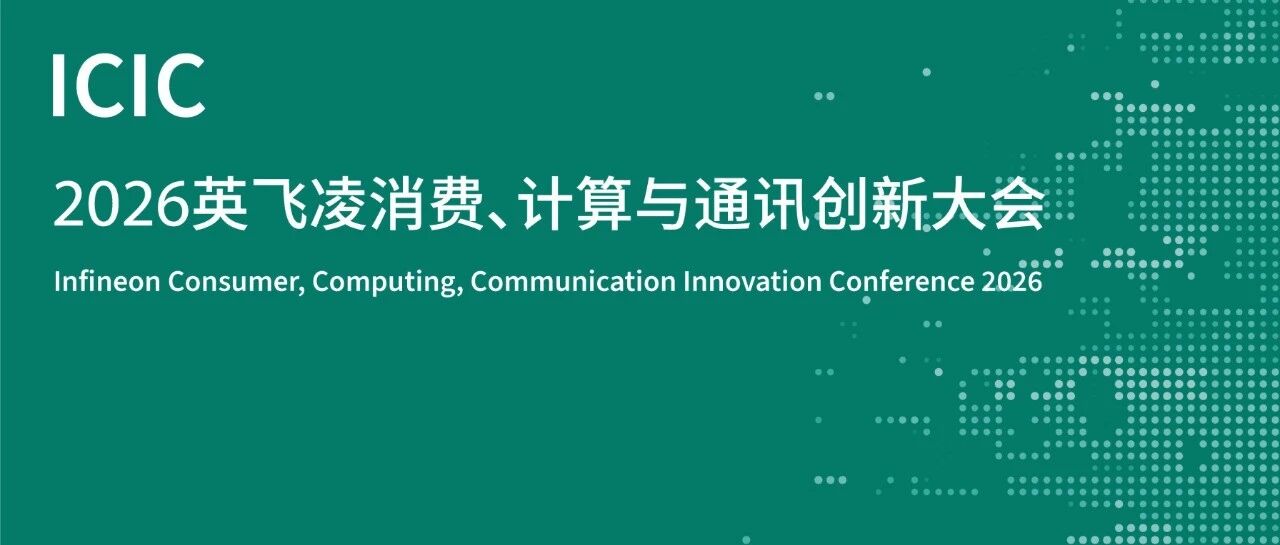 ICIC

2026英飞凌消费、计算与通讯创新大会

Infineon Consumer, Computing, Communication Innovation Conference 2026